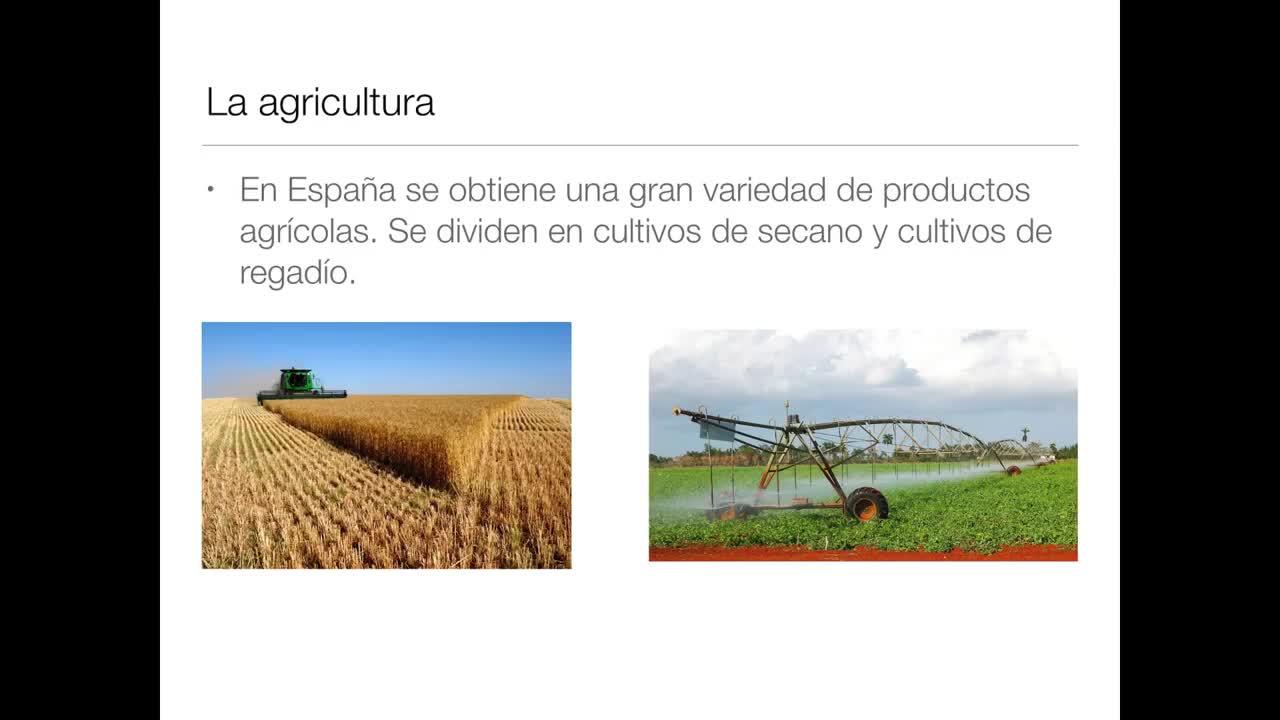 La agricultura

• En España se obtiene una gran variedad de productos agrícolas. Se dividen en cultivos de secano y cultivos de regadío.